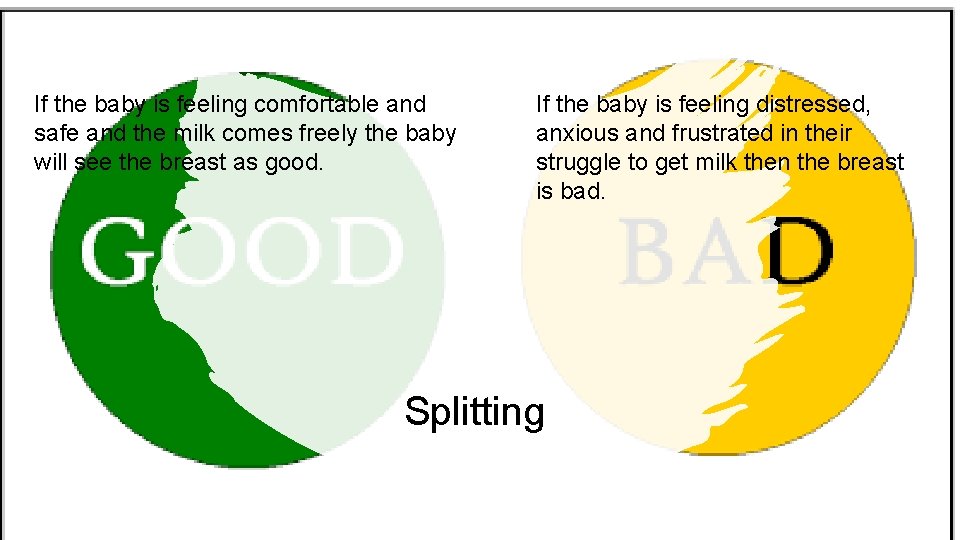 If the baby is feeling comfortable and safe and the milk comes freely the baby will see the breast as good.

GOOD

If the baby is feeling distressed, anxious and frustrated in their struggle to get milk then the breast is bad.

BAD

Splitting